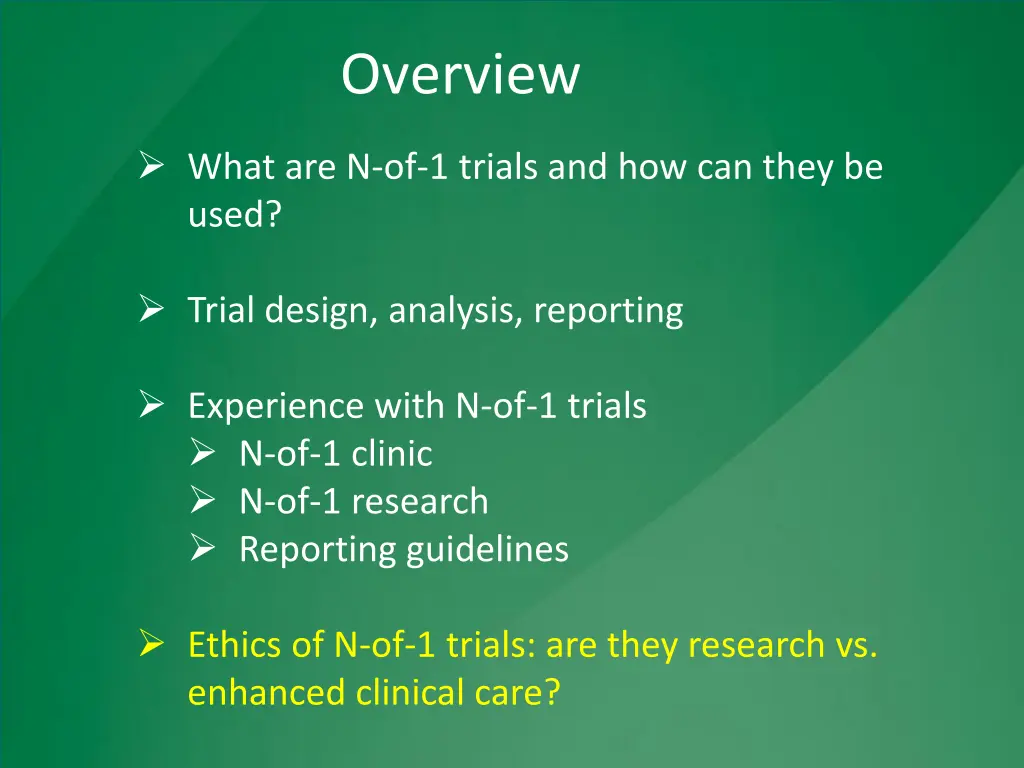 Overview

➢ What are N-of-1 trials and how can they be used?

➢ Trial design, analysis, reporting

➢ Experience with N-of-1 trials
➢ N-of-1 clinic
➢ N-of-1 research
➢ Reporting guidelines

➢ Ethics of N-of-1 trials: are they research vs. enhanced clinical care?